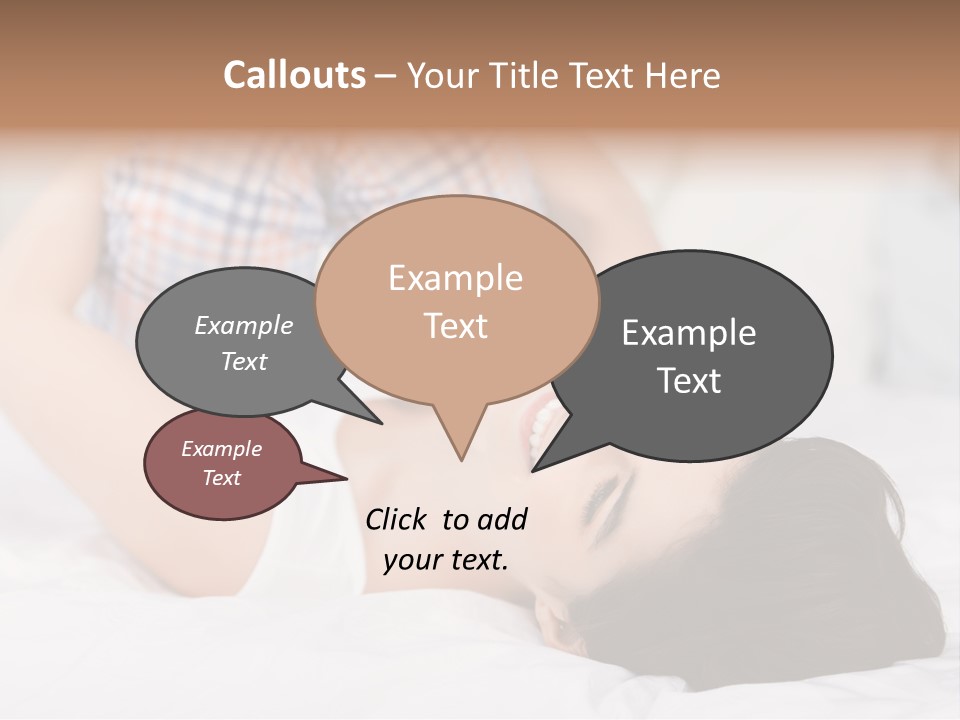 Callouts – Your Title Text Here

Example Text

Example Text

Example Text

Example Text

Click to add your text.